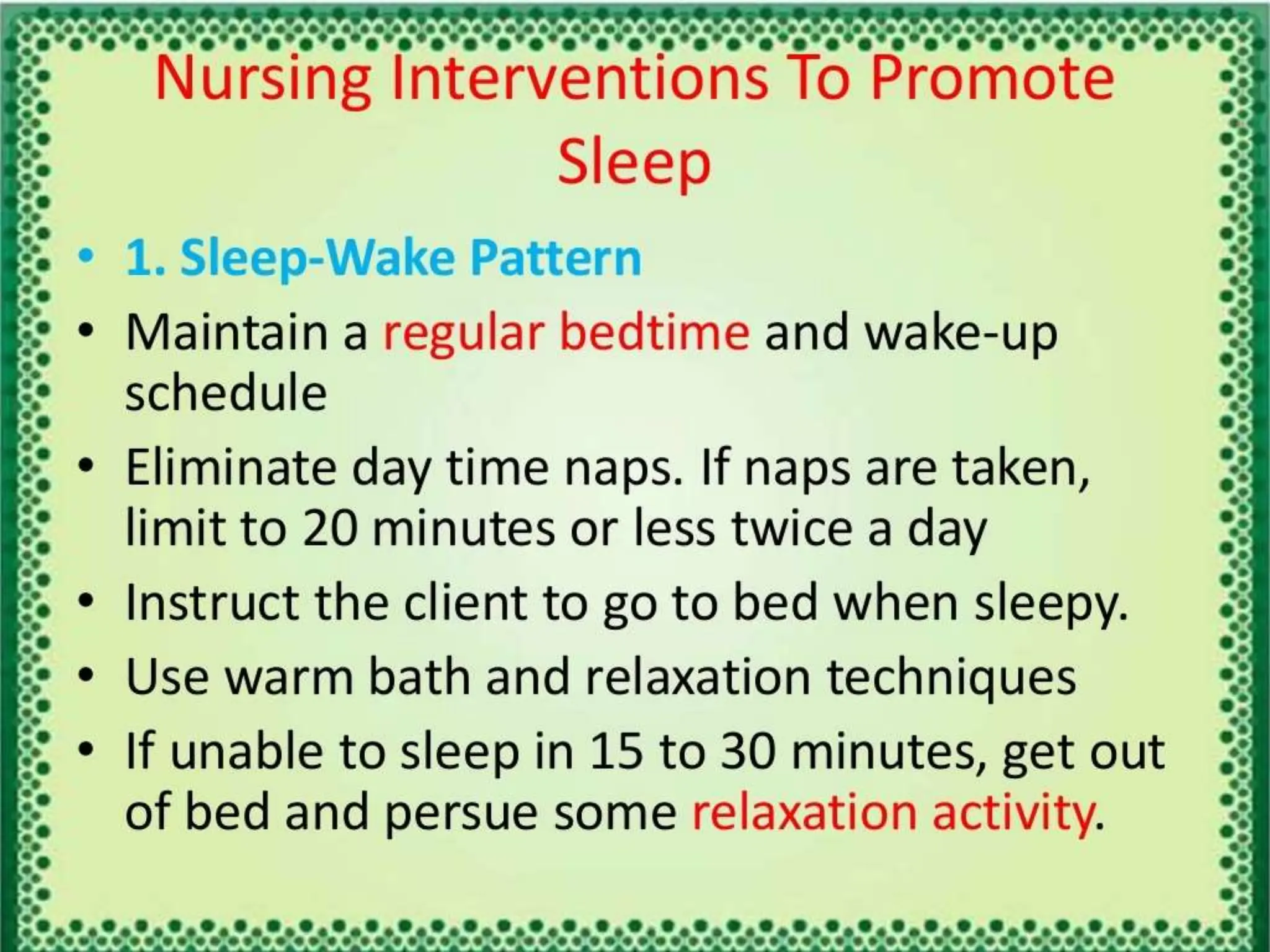 Nursing Interventions To Promote Sleep

• 1. Sleep-Wake Pattern
• Maintain a regular bedtime and wake-up schedule
• Eliminate day time naps. If naps are taken, limit to 20 minutes or less twice a day
• Instruct the client to go to bed when sleepy.
• Use warm bath and relaxation techniques
• If unable to sleep in 15 to 30 minutes, get out of bed and persue some relaxation activity.